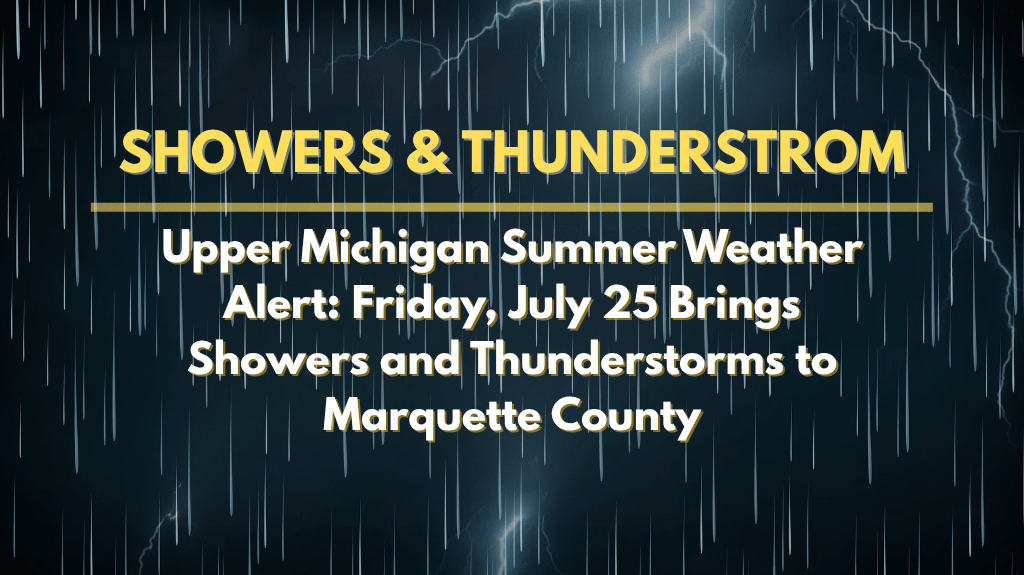 SHOWERS & THUNDERSTROM

Upper Michigan Summer Weather Alert: Friday, July 25 Brings Showers and Thunderstorms to Marquette County